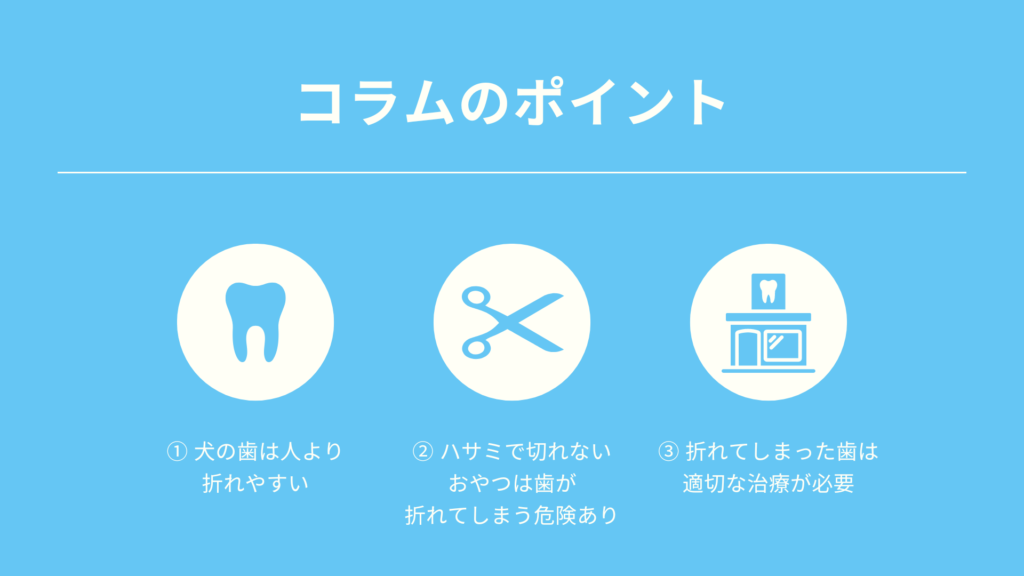 コラムのポイント

① 犬の歯は人より折れやすい

② ハサミで切れないおやつは歯が折れてしまう危険あり

③ 折れてしまった歯は適切な治療が必要